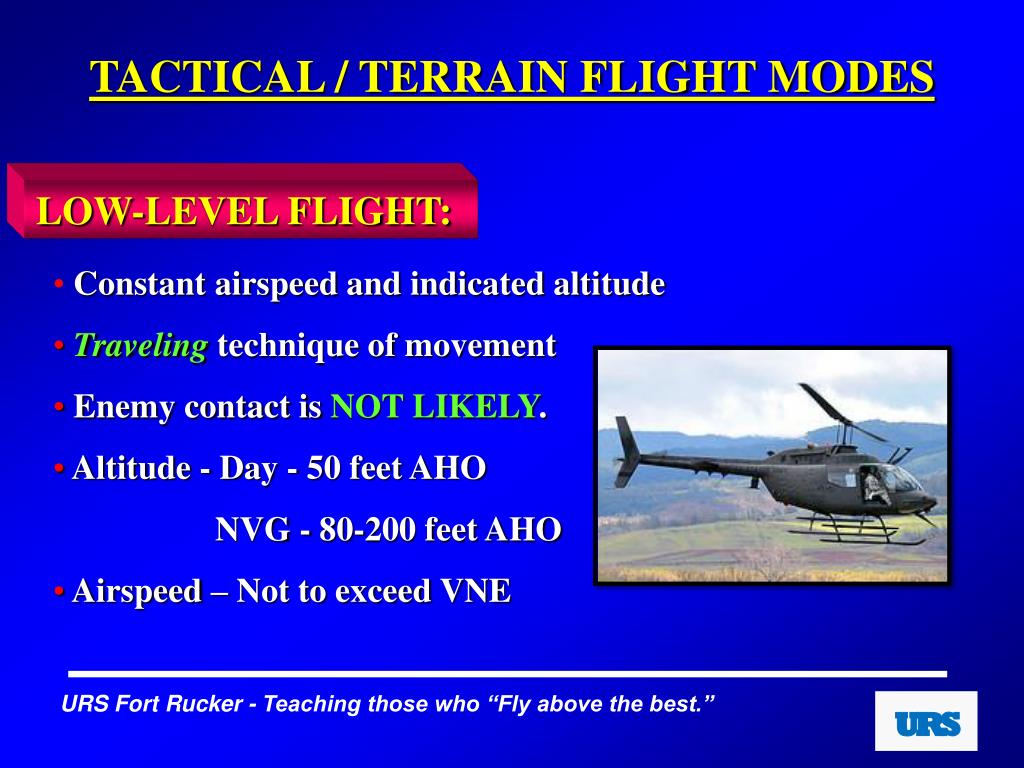 TACTICAL / TERRAIN FLIGHT MODES

LOW-LEVEL FLIGHT:

• Constant airspeed and indicated altitude

• Traveling technique of movement

• Enemy contact is NOT LIKELY.

• Altitude - Day - 50 feet AHO

NVG - 80-200 feet AHO

• Airspeed – Not to exceed VNE

URS Fort Rucker - Teaching those who “Fly above the best.”

URS